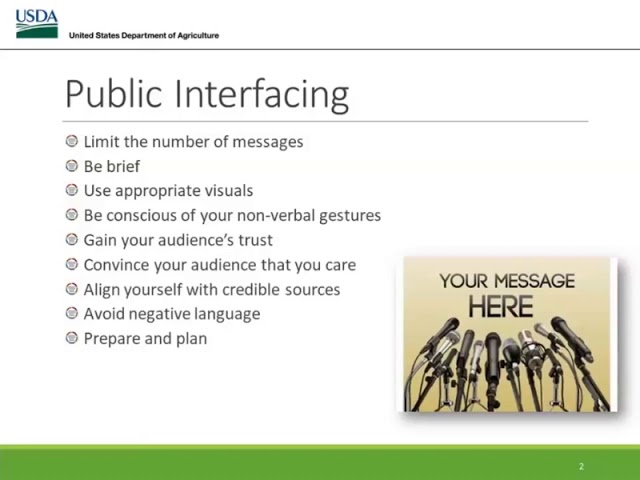 USDA
United States Department of Agriculture

Public Interfacing

Limit the number of messages
Be brief
Use appropriate visuals
Be conscious of your non-verbal gestures
Gain your audience's trust
Convince your audience that you care
Align yourself with credible sources
Avoid negative language
Prepare and plan

YOUR MESSAGE HERE

2